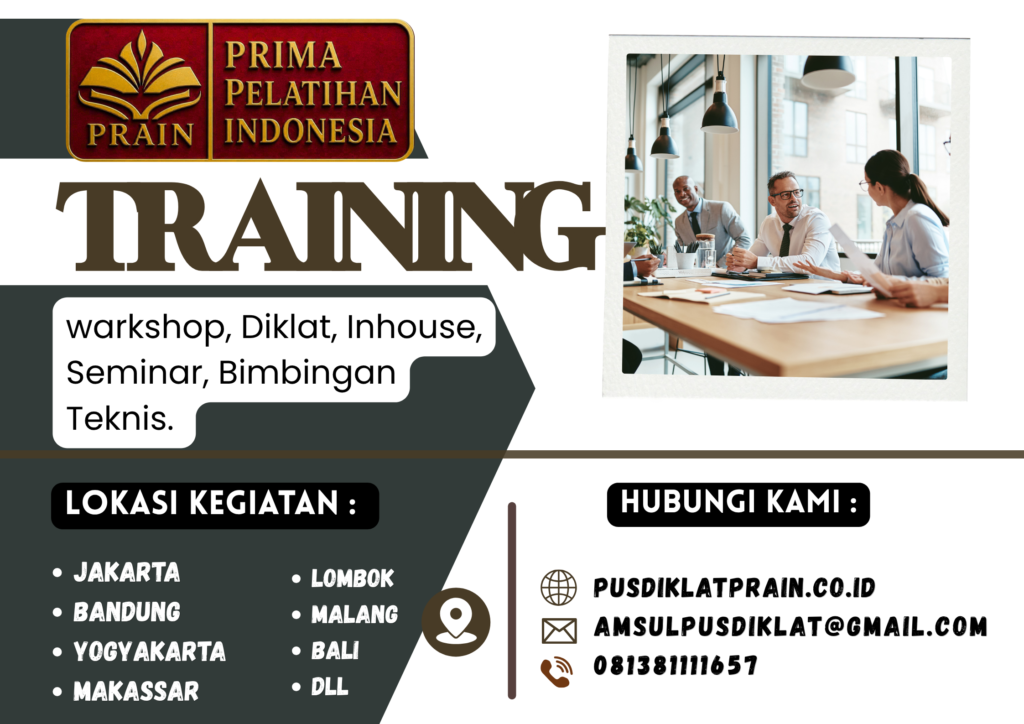 PRAIN
PRIMA PELATIHAN INDONESIA

TRAINING

warkshop, Diklat, Inhouse, Seminar, Bimbingan Teknis.

LOKASI KEGIATAN :

• JAKARTA
• BANDUNG
• YOGYAKARTA
• MAKASSAR

• LOMBOK
• MALANG
• BALI
• DLL

HUBUNGI KAMI :

PUSDIKLATPRAIN.CO.ID
AMSULPUSDIKLAT@GMAIL.COM
081381111657